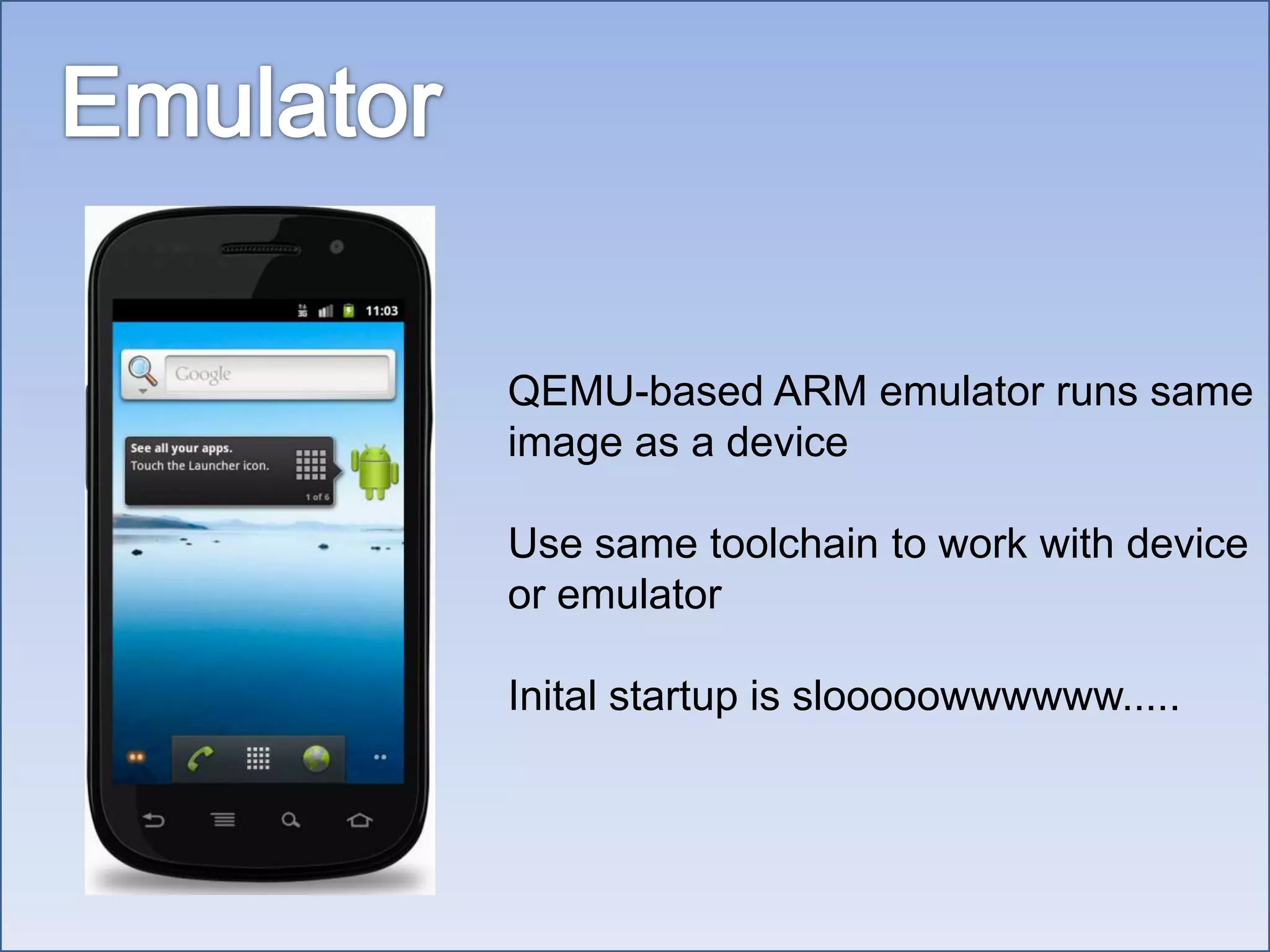 Emulator

3G 11:03

Google

See all your apps.
Touch the Launcher icon.
1 of 6

QEMU-based ARM emulator runs same image as a device

Use same toolchain to work with device or emulator

Inital startup is slooooowwwww.....